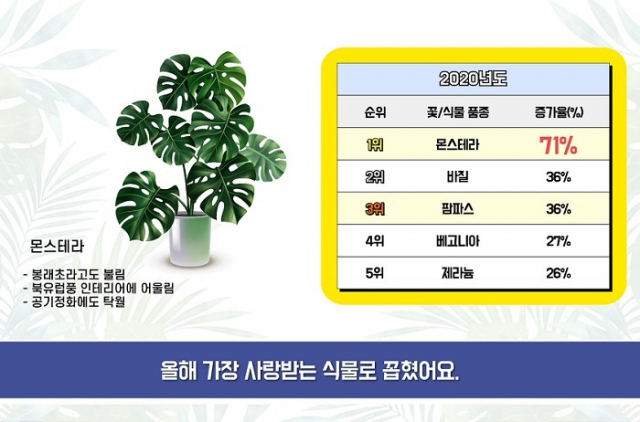 몬스테라

- 봉래초라고도 불림
- 북유럽풍 인테리어에 어울림
- 공기정화에도 탁월

2020년도

| 순위 | 꽃/식물 품종 | 증가율(%) |
|---|---|---|
| 1위 | 몬스테라 | 71% |
| 2위 | 바질 | 36% |
| 3위 | 팜파스 | 36% |
| 4위 | 베고니아 | 27% |
| 5위 | 제라늄 | 26% |

올해 가장 사랑받는 식물로 꼽혔어요.